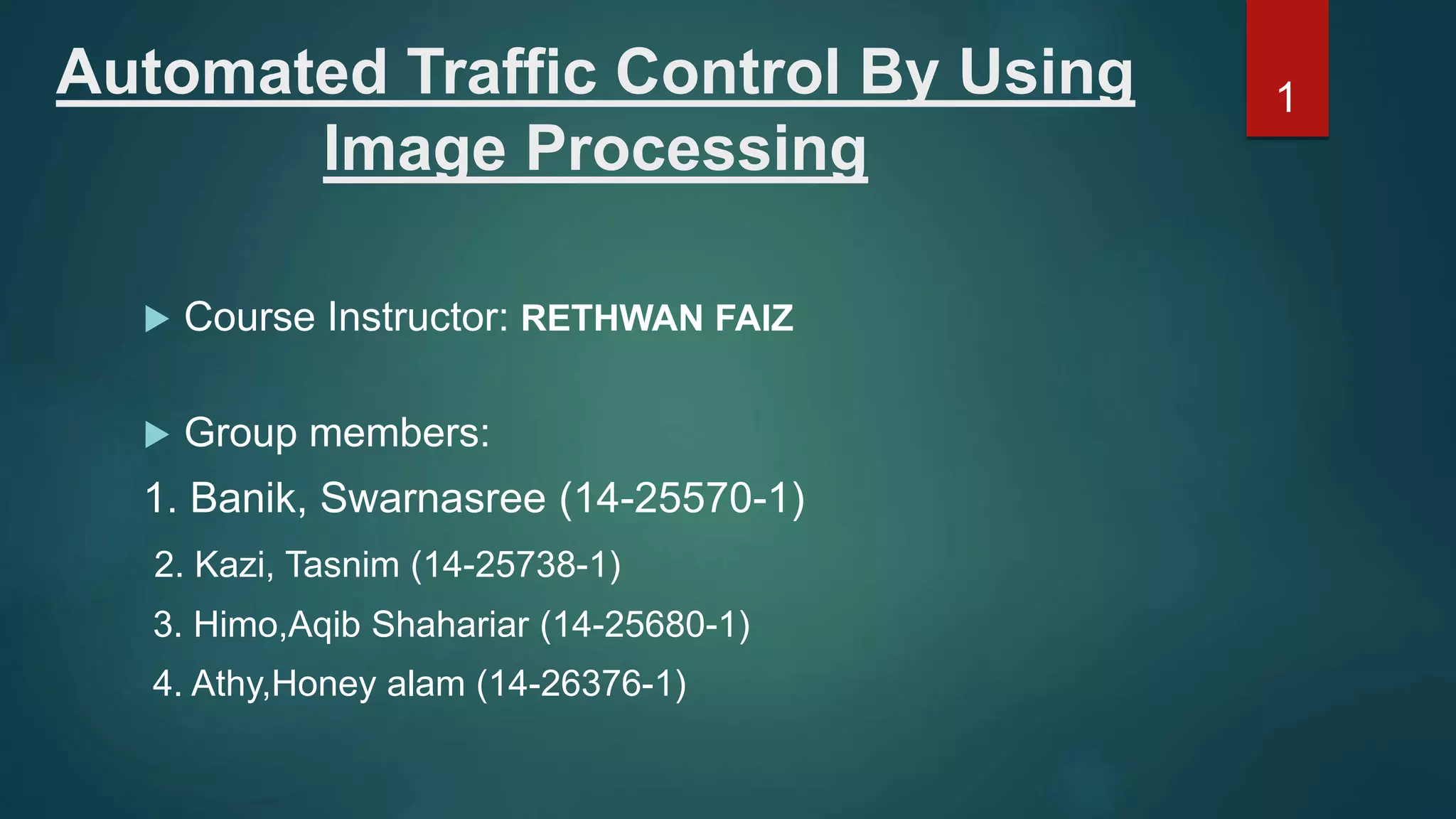 Automated Traffic Control By Using Image Processing

1

Course Instructor: RETHWAN FAIZ

Group members:

1. Banik, Swarnasree (14-25570-1)
2. Kazi, Tasnim (14-25738-1)
3. Himo,Aqib Shahariar (14-25680-1)
4. Athy,Honey alam (14-26376-1)